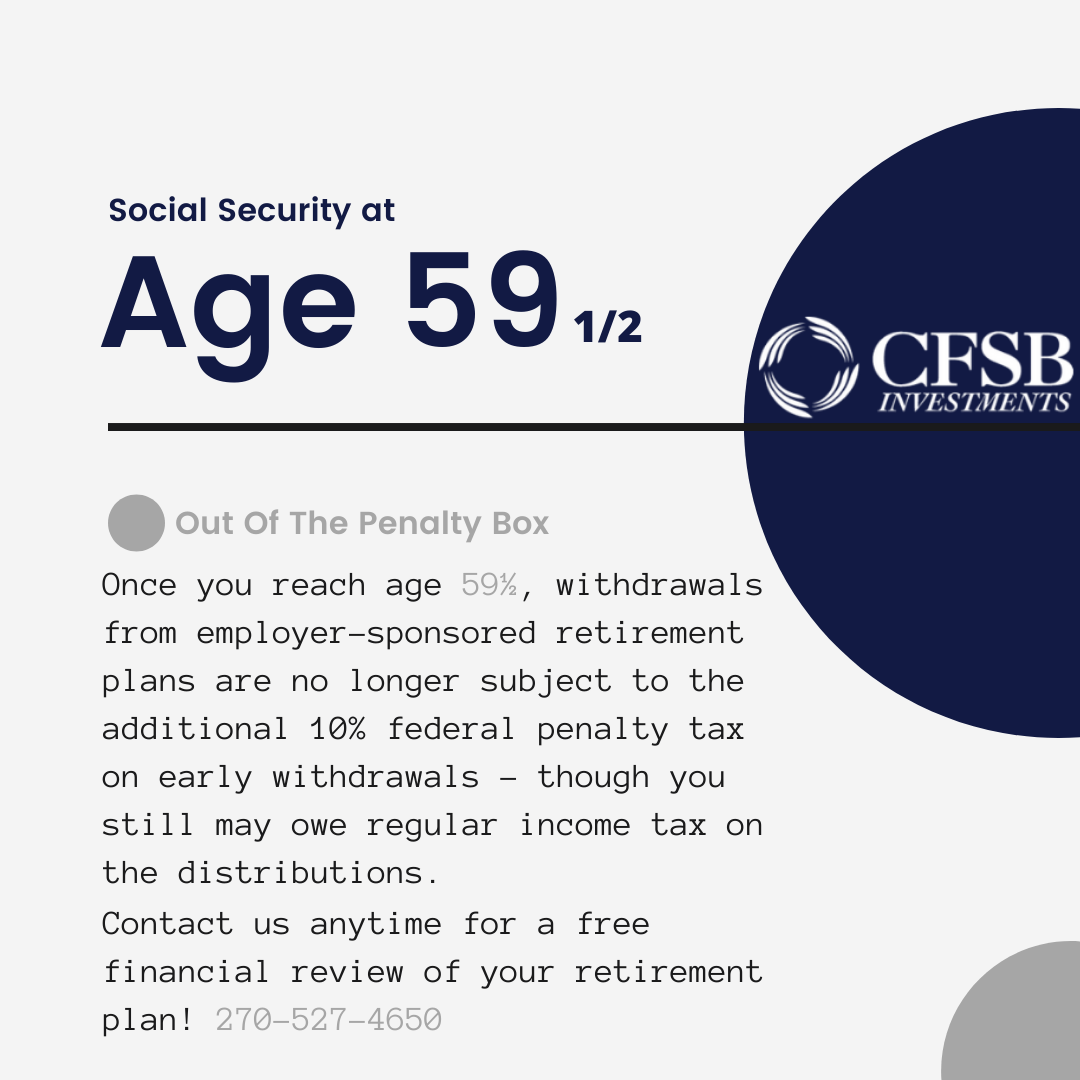 Social Security at

Age 59 1/2

CFSB INVESTMENTS

Out Of The Penalty Box

Once you reach age 59½, withdrawals from employer-sponsored retirement plans are no longer subject to the additional 10% federal penalty tax on early withdrawals – though you still may owe regular income tax on the distributions.

Contact us anytime for a free financial review of your retirement plan! 270-527-4650